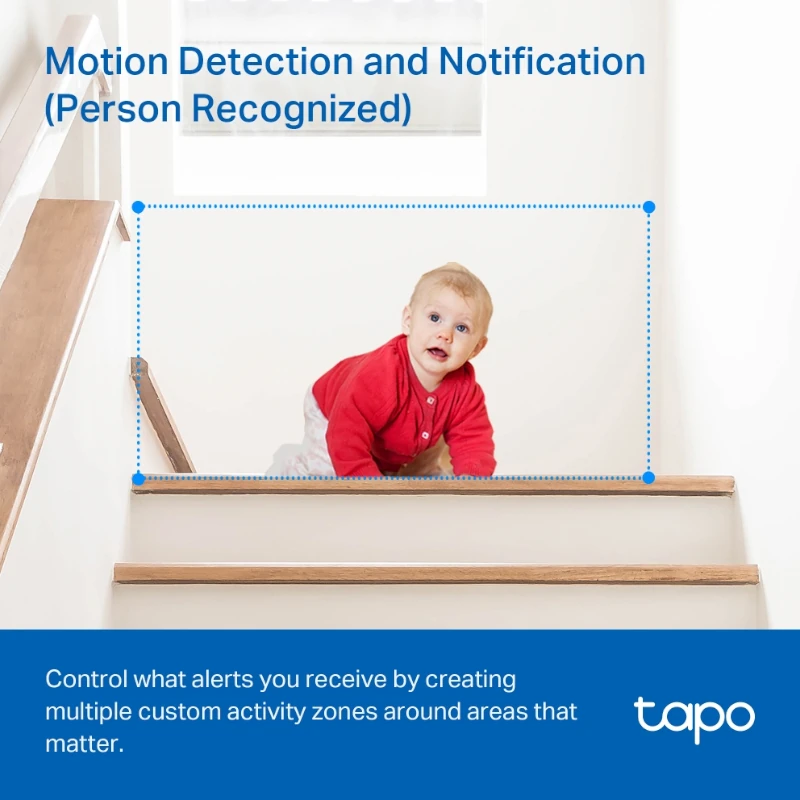 Motion Detection and Notification (Person Recognized)

Control what alerts you receive by creating multiple custom activity zones around areas that matter.

tapo